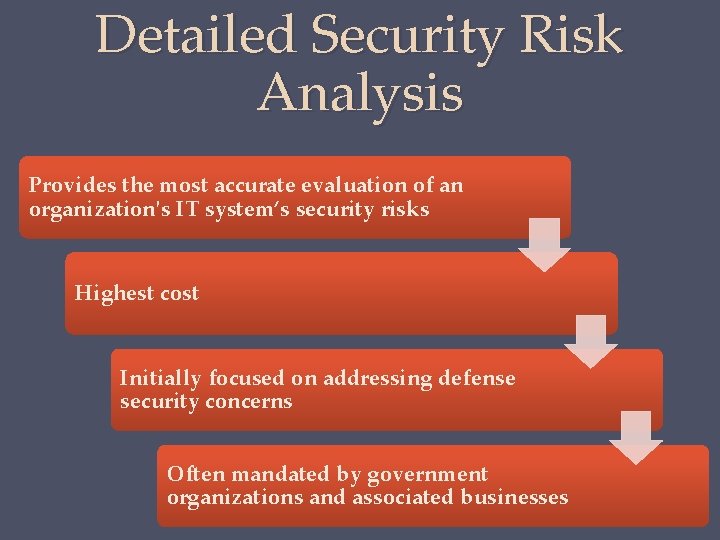 Detailed Security Risk Analysis

Provides the most accurate evaluation of an organization's IT system's security risks

Highest cost

Initially focused on addressing defense security concerns

Often mandated by government organizations and associated businesses